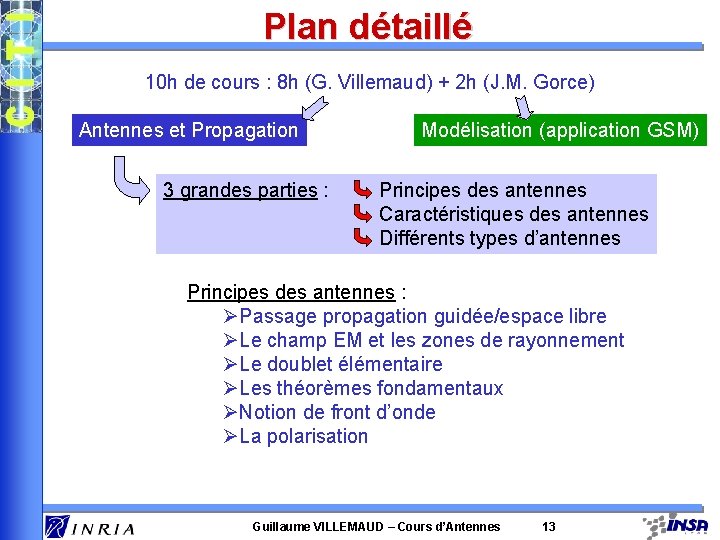 CITI

Plan détaillé

10h de cours : 8h (G. Villemaud) + 2h (J.M. Gorce)

Antennes et Propagation

Modélisation (application GSM)

3 grandes parties :
Principes des antennes
Caractéristiques des antennes
Différents types d'antennes

Principes des antennes :
➢Passage propagation guidée/espace libre
➢Le champ EM et les zones de rayonnement
➢Le doublet élémentaire
➢Les théorèmes fondamentaux
➢Notion de front d'onde
➢La polarisation

INRIA

Guillaume VILLEMAUD – Cours d'Antennes 13

INSA